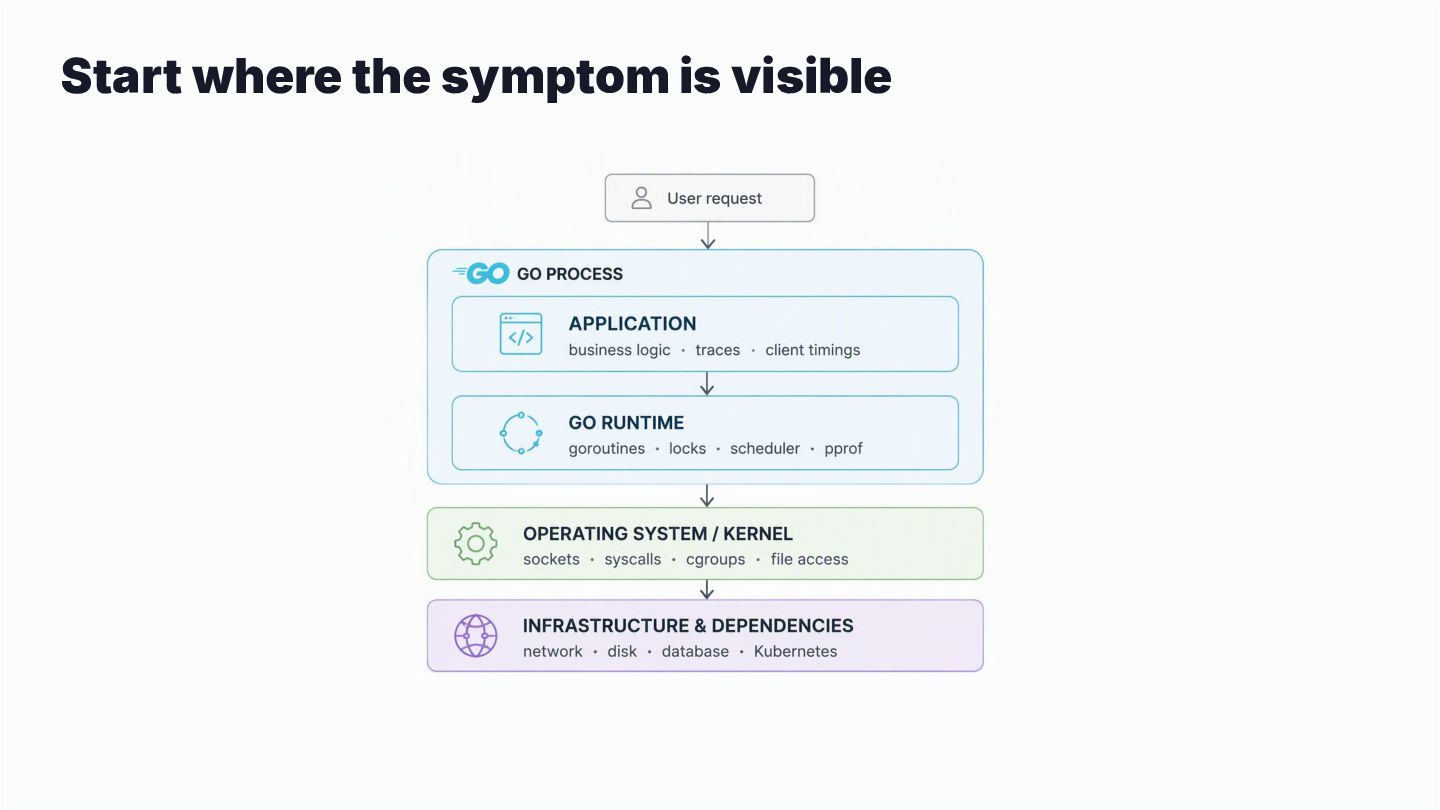 Start where the symptom is visible

User request

GO GO PROCESS

APPLICATION
business logic · traces · client timings

GO RUNTIME
goroutines · locks · scheduler · pprof

OPERATING SYSTEM / KERNEL
sockets · syscalls · cgroups · file access

INFRASTRUCTURE & DEPENDENCIES
network · disk · database · Kubernetes